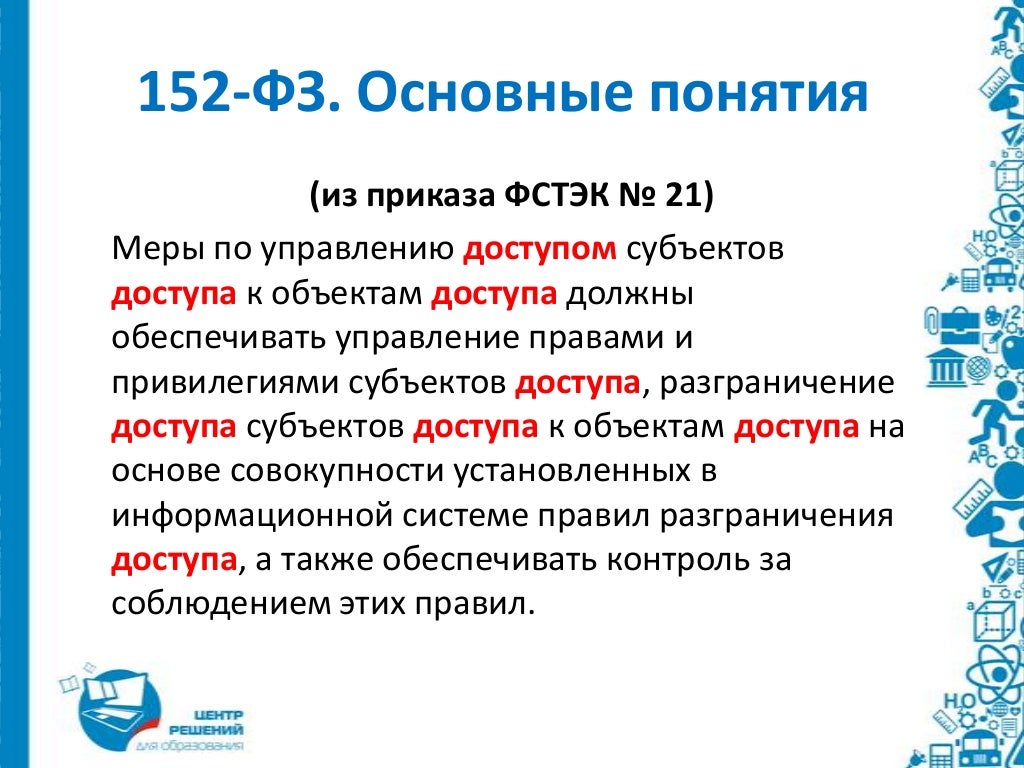 152-ФЗ. Основные понятия

(из приказа ФСТЭК № 21)

Меры по управлению доступом субъектов доступа к объектам доступа должны обеспечивать управление правами и привилегиями субъектов доступа, разграничение доступа субъектов доступа к объектам доступа на основе совокупности установленных в информационной системе правил разграничения доступа, а также обеспечивать контроль за соблюдением этих правил.

ЦЕНТР РЕШЕНИЙ для образования